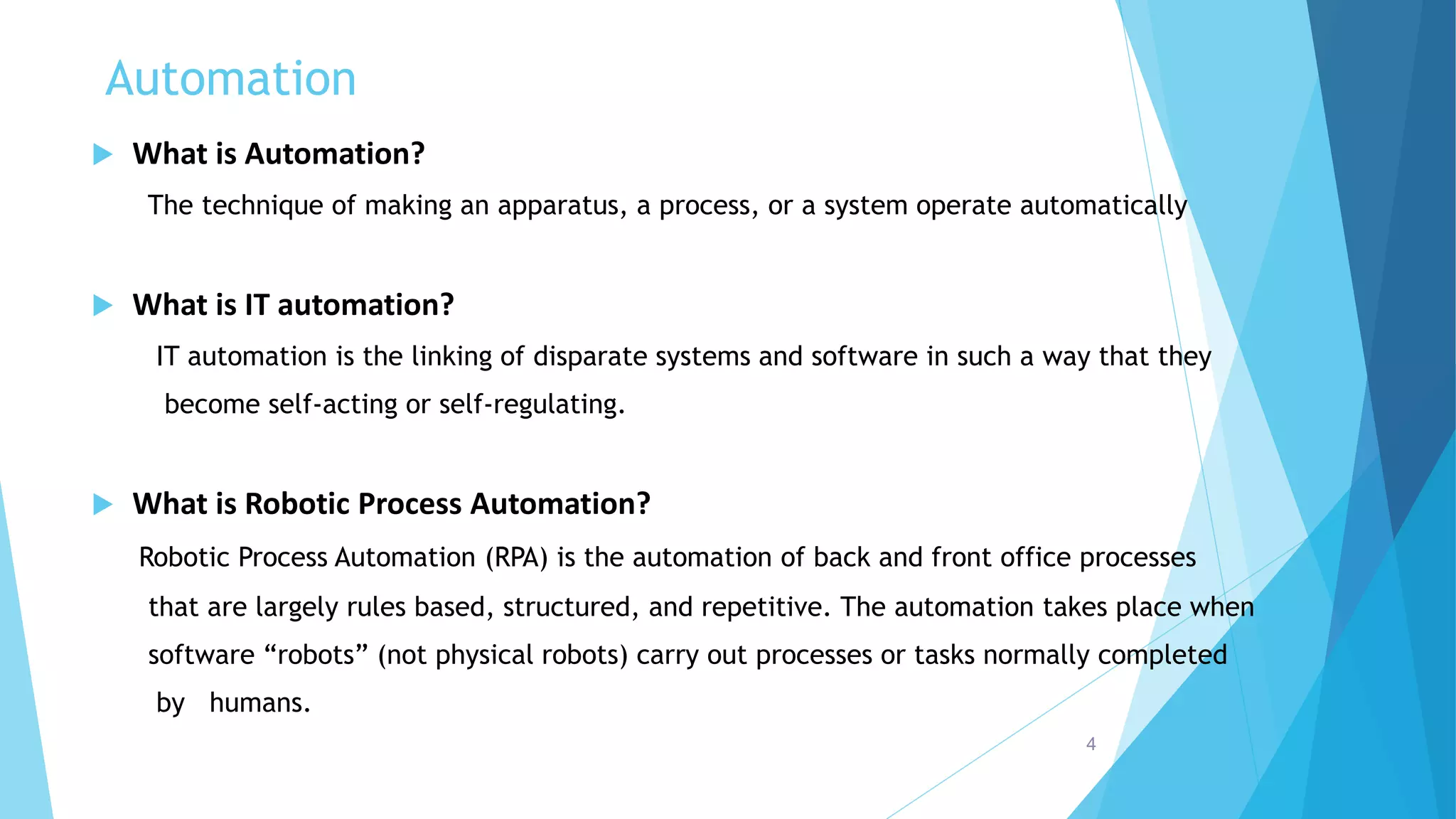 Automation

What is Automation?

The technique of making an apparatus, a process, or a system operate automatically

What is IT automation?

IT automation is the linking of disparate systems and software in such a way that they become self-acting or self-regulating.

What is Robotic Process Automation?

Robotic Process Automation (RPA) is the automation of back and front office processes that are largely rules based, structured, and repetitive. The automation takes place when software “robots” (not physical robots) carry out processes or tasks normally completed by humans.

4